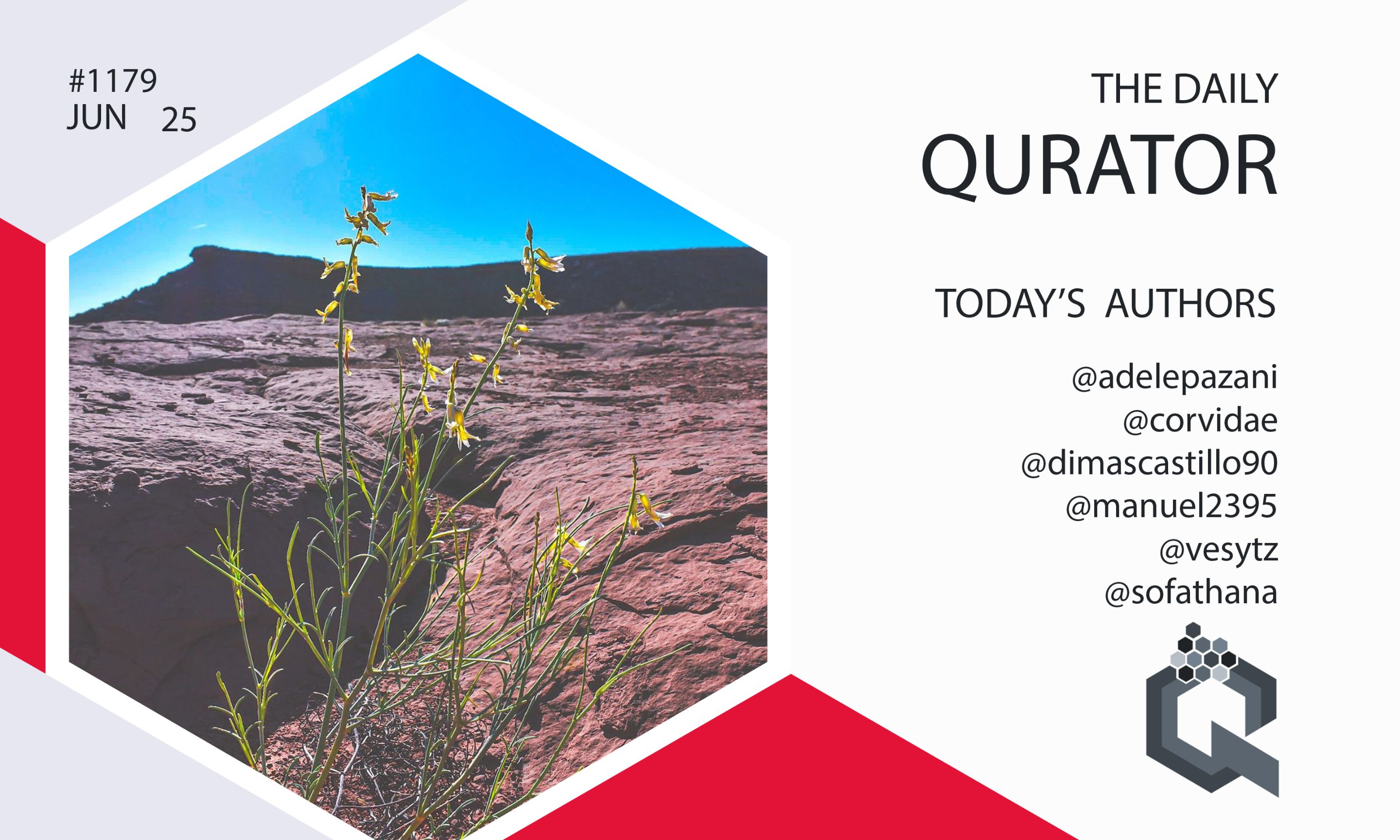 #1179
JUN 25

THE DAILY
QURATOR

TODAY'S AUTHORS

@adelepazani
@corvidae
@dimascastillo90
@manuel2395
@vesytz
@sofathana